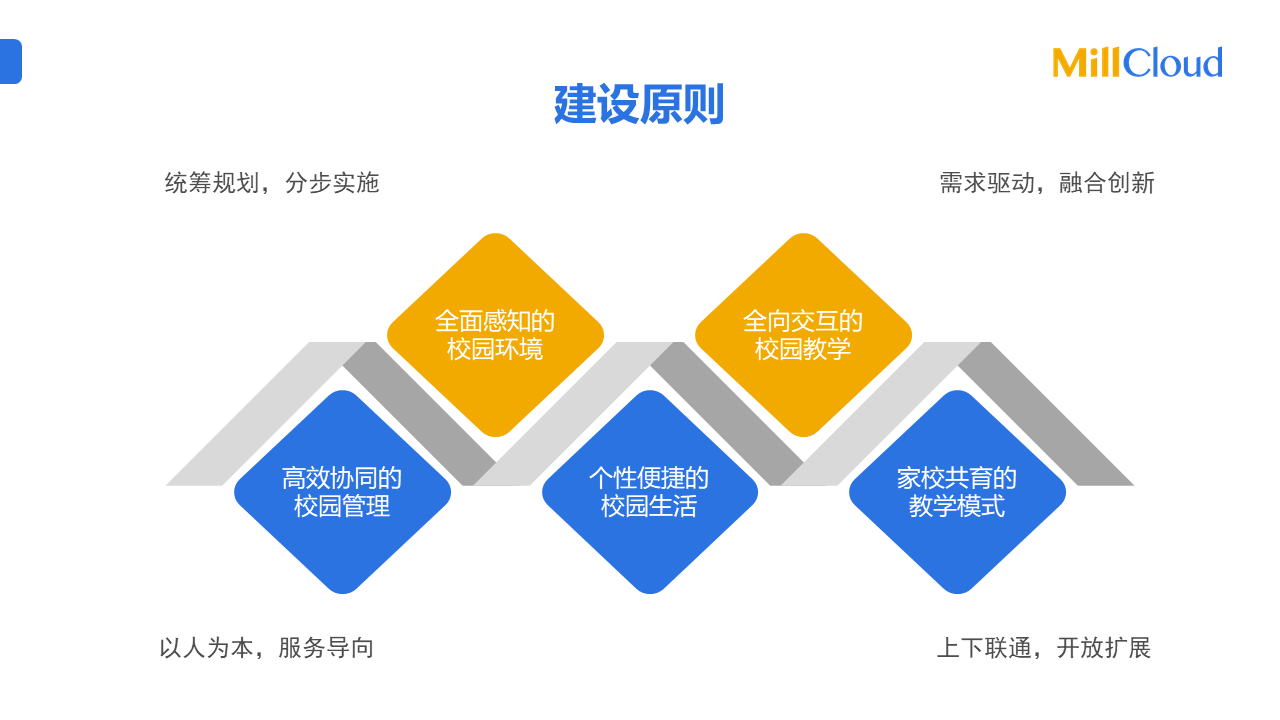 MillCloud

建设原则

统筹规划，分步实施

需求驱动，融合创新

全面感知的校园环境

全向交互的校园教学

高效协同的校园管理

个性便捷的校园生活

家校共育的教学模式

以人为本，服务导向

上下联通，开放扩展